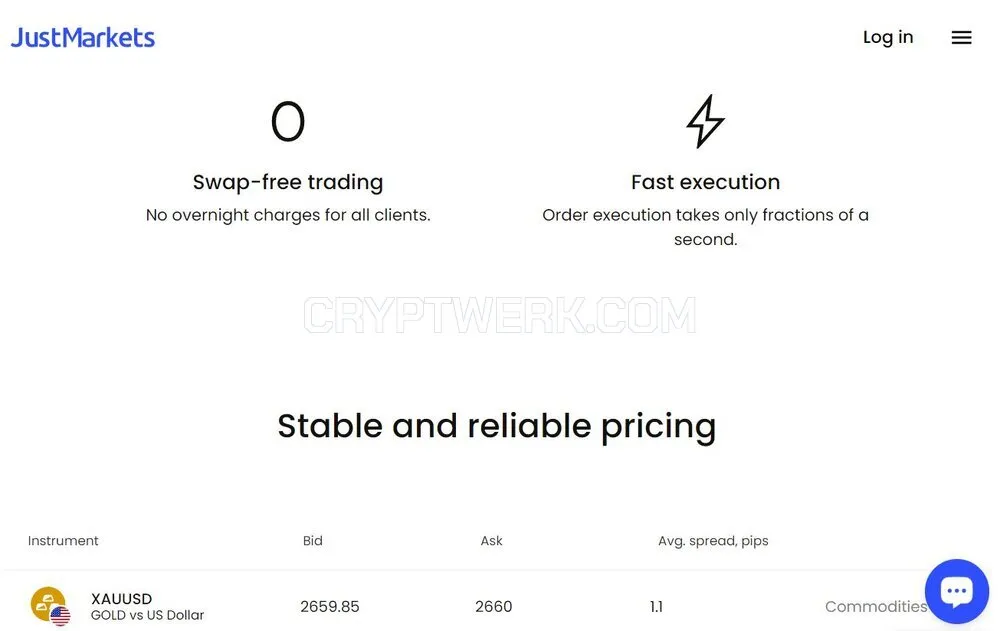 JustMarkets

Log in

0

Swap-free trading

No overnight charges for all clients.

Fast execution

Order execution takes only fractions of a second.

CRYPTWERK.COM

Stable and reliable pricing

| Instrument | Bid | Ask | Avg. spread, pips | |
|---|---|---|---|---|
| XAUUSD GOLD vs US Dollar | 2659.85 | 2660 | 1.1 | Commodities |